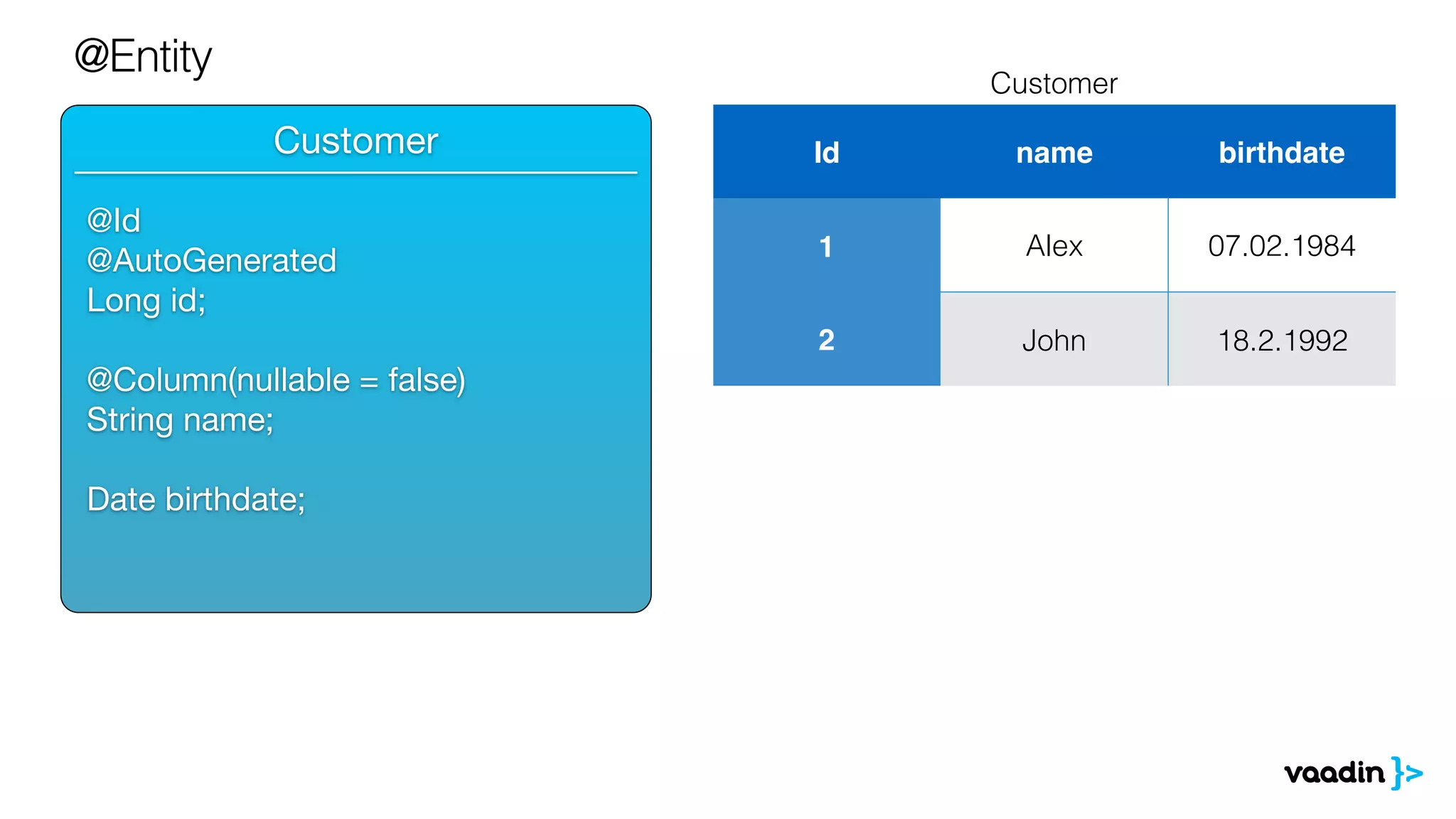 @Entity

Customer

@Id
@AutoGenerated
Long id;

@Column(nullable = false)
String name;

Date birthdate;

Customer

| Id | name | birthdate |
|---|---|---|
| 1 | Alex | 07.02.1984 |
| 2 | John | 18.2.1992 |

vaadin }>